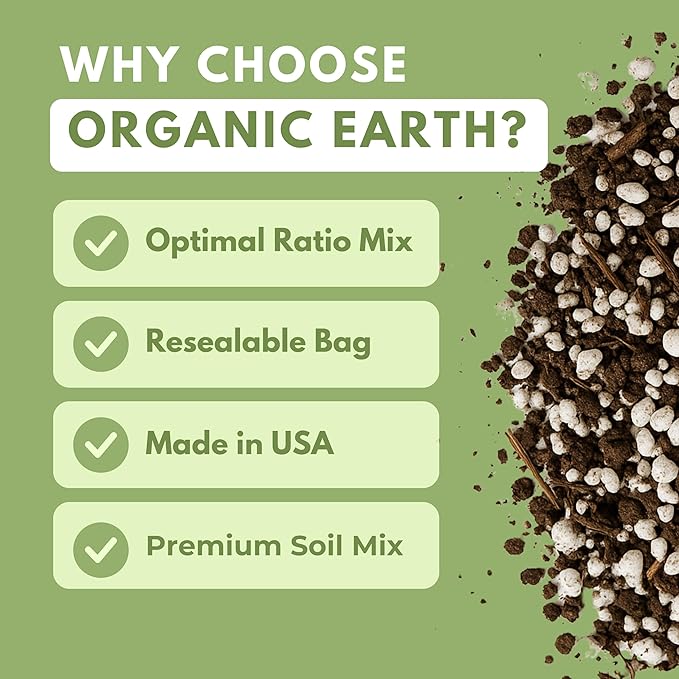 WHY CHOOSE
ORGANIC EARTH?

Optimal Ratio Mix

Resealable Bag

Made in USA

Premium Soil Mix